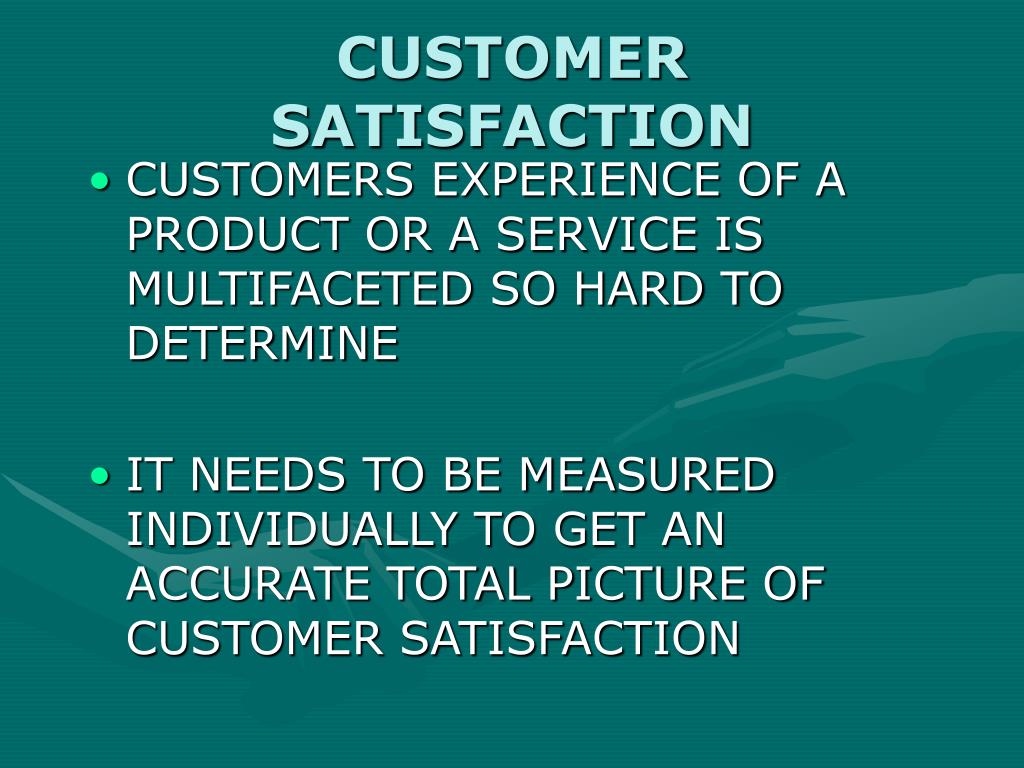 CUSTOMER SATISFACTION

• CUSTOMERS EXPERIENCE OF A PRODUCT OR A SERVICE IS MULTIFACETED SO HARD TO DETERMINE

• IT NEEDS TO BE MEASURED INDIVIDUALLY TO GET AN ACCURATE TOTAL PICTURE OF CUSTOMER SATISFACTION